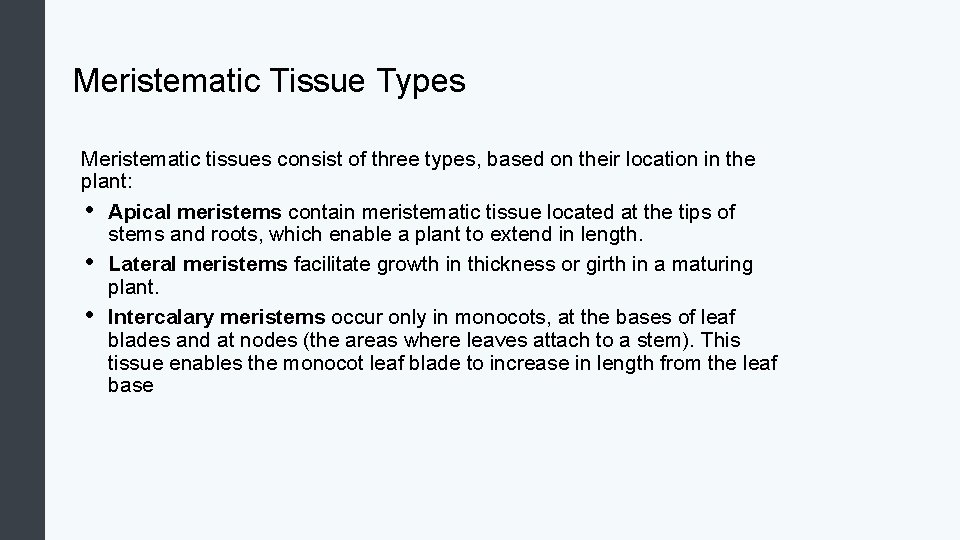 Meristematic Tissue Types

Meristematic tissues consist of three types, based on their location in the plant:

• Apical meristems contain meristematic tissue located at the tips of stems and roots, which enable a plant to extend in length.
• Lateral meristems facilitate growth in thickness or girth in a maturing plant.
• Intercalary meristems occur only in monocots, at the bases of leaf blades and at nodes (the areas where leaves attach to a stem). This tissue enables the monocot leaf blade to increase in length from the leaf base